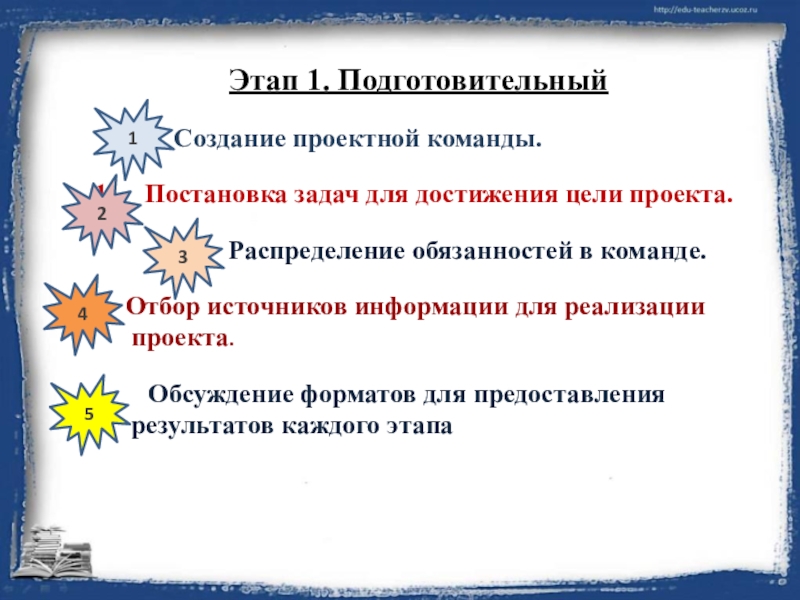 http://edu-teacherzv.ucoz.ru

Этап 1. Подготовительный

1 Создание проектной команды.

2 Постановка задач для достижения цели проекта.

3 Распределение обязанностей в команде.

4 Отбор источников информации для реализации проекта.

5 Обсуждение форматов для предоставления результатов каждого этапа